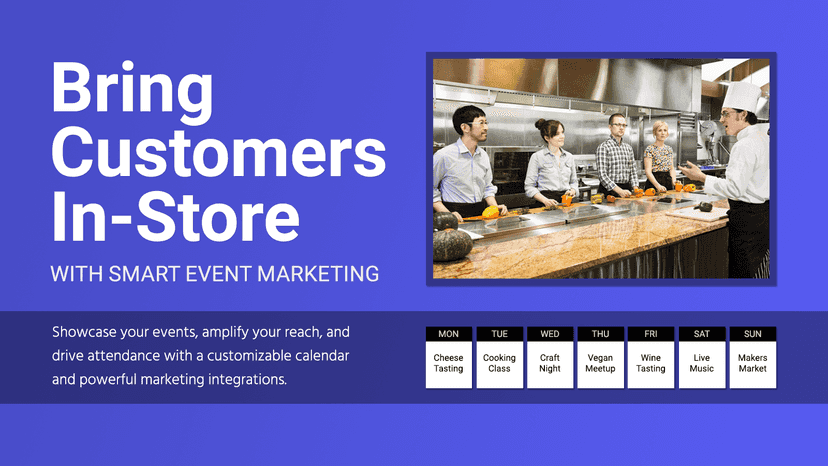 Bring Customers In-Store

WITH SMART EVENT MARKETING

Showcase your events, amplify your reach, and drive attendance with a customizable calendar and powerful marketing integrations.

| MON | TUE | WED | THU | FRI | SAT | SUN |
|---|---|---|---|---|---|---|
| Cheese Tasting | Cooking Class | Craft Night | Vegan Meetup | Wine Tasting | Live Music | Makers Market |